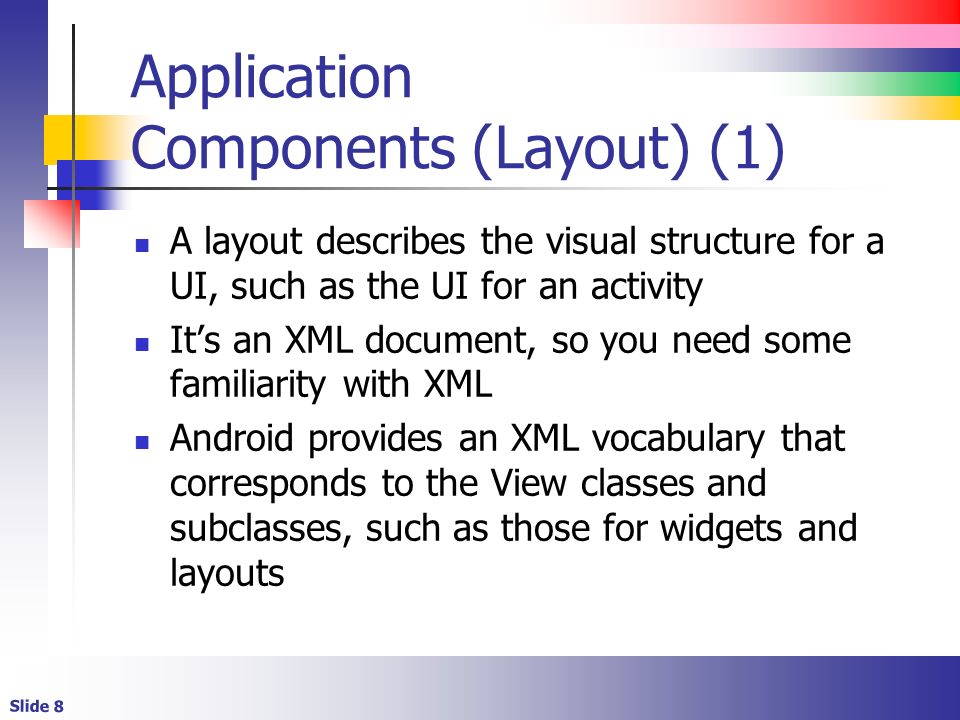 Application Components (Layout) (1)

- A layout describes the visual structure for a UI, such as the UI for an activity
- It’s an XML document, so you need some familiarity with XML
- Android provides an XML vocabulary that corresponds to the View classes and subclasses, such as those for widgets and layouts

Slide 8